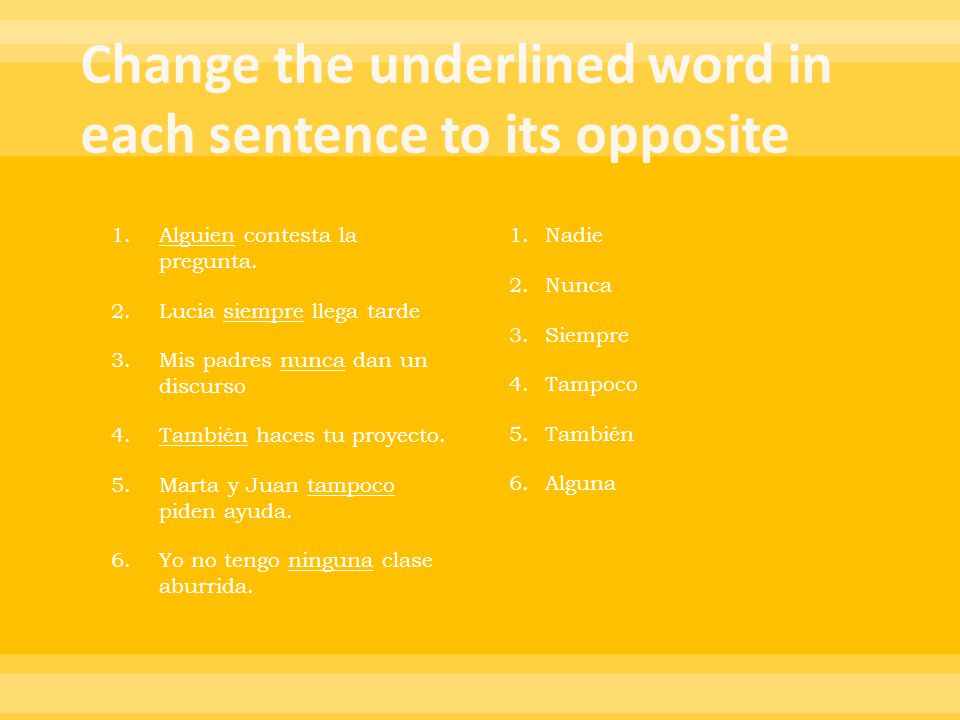 Change the underlined word in each sentence to its opposite

1. Alguien contesta la pregunta.
2. Lucia siempre llega tarde
3. Mis padres nunca dan un discurso
4. También haces tu proyecto.
5. Marta y Juan tampoco piden ayuda.
6. Yo no tengo ninguna clase aburrida.

1. Nadie
2. Nunca
3. Siempre
4. Tampoco
5. También
6. Alguna